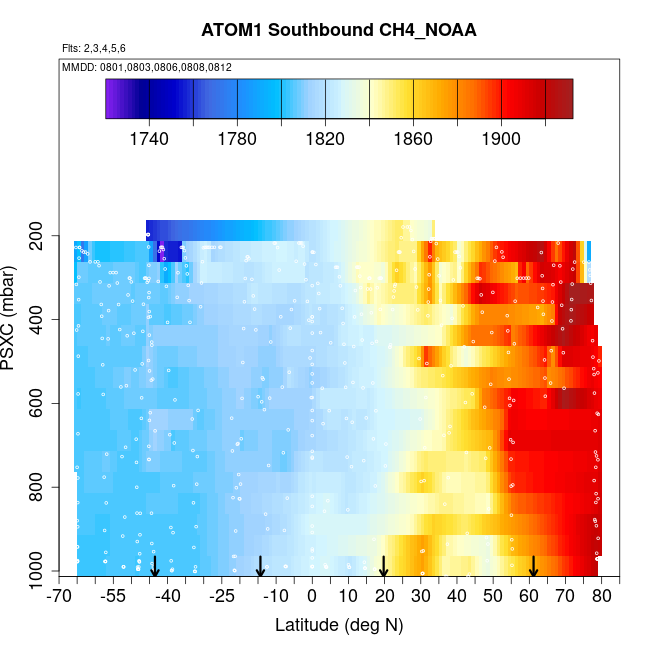 ATOM1 Southbound CH4_NOAA

Flts: 2,3,4,5,6

MMDD: 0801,0803,0806,0808,0812

1740 1780 1820 1860 1900

PSXC (mbar)

200
400
600
800
1000

-70 -55 -40 -25 -10 0 10 20 30 40 50 60 70 80

Latitude (deg N)